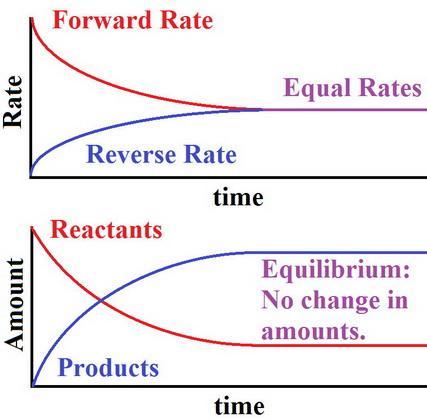 Forward Rate
Rate
Equal Rates
Reverse Rate
time

Reactants
Amount
Equilibrium: No change in amounts.
Products
time